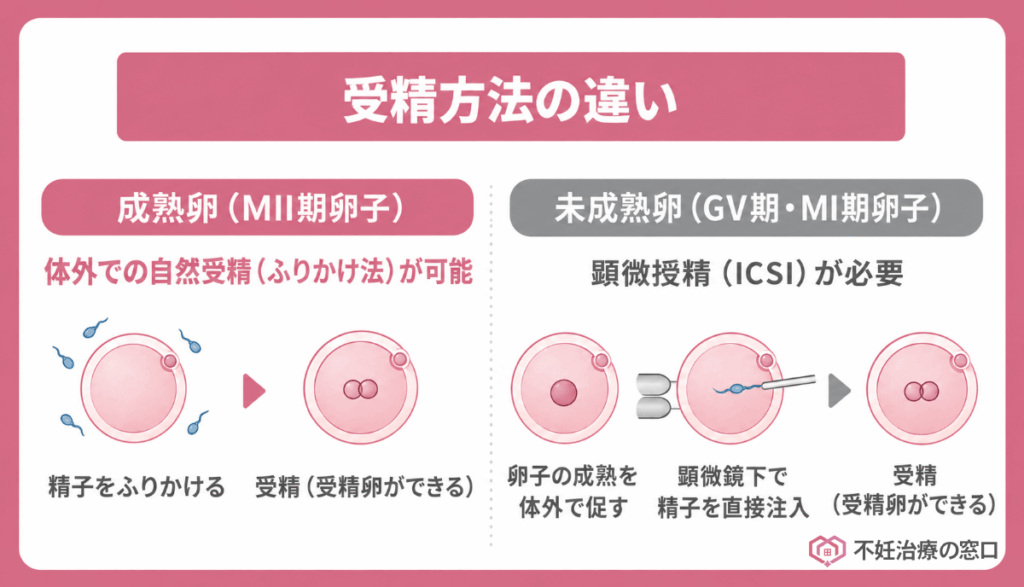 受精方法の違い

成熟卵（MII期卵子）

体外での自然受精（ふりかけ法）が可能

精子をふりかける

受精（受精卵ができる）

未成熟卵（GV期・MI期卵子）

顕微授精（ICSI）が必要

卵子の成熟を体外で促す

顕微鏡下で精子を直接注入

受精（受精卵ができる）

不妊治療の窓口